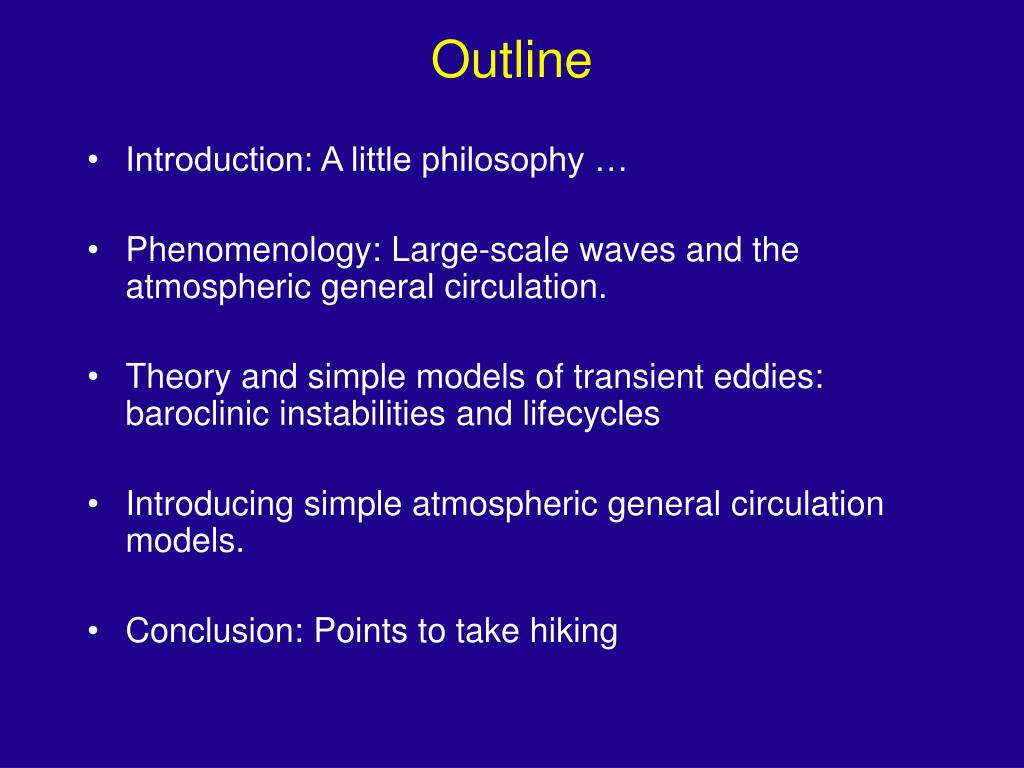 Outline

• Introduction: A little philosophy …

• Phenomenology: Large-scale waves and the atmospheric general circulation.

• Theory and simple models of transient eddies: baroclinic instabilities and lifecycles

• Introducing simple atmospheric general circulation models.

• Conclusion: Points to take hiking